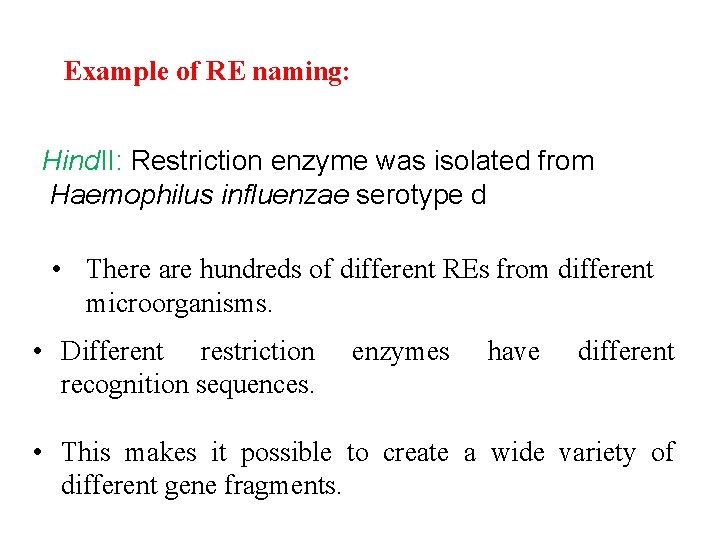 Example of RE naming:

HindII: Restriction enzyme was isolated from Haemophilus influenzae serotype d

• There are hundreds of different REs from different microorganisms.

• Different restriction enzymes have different recognition sequences.

• This makes it possible to create a wide variety of different gene fragments.